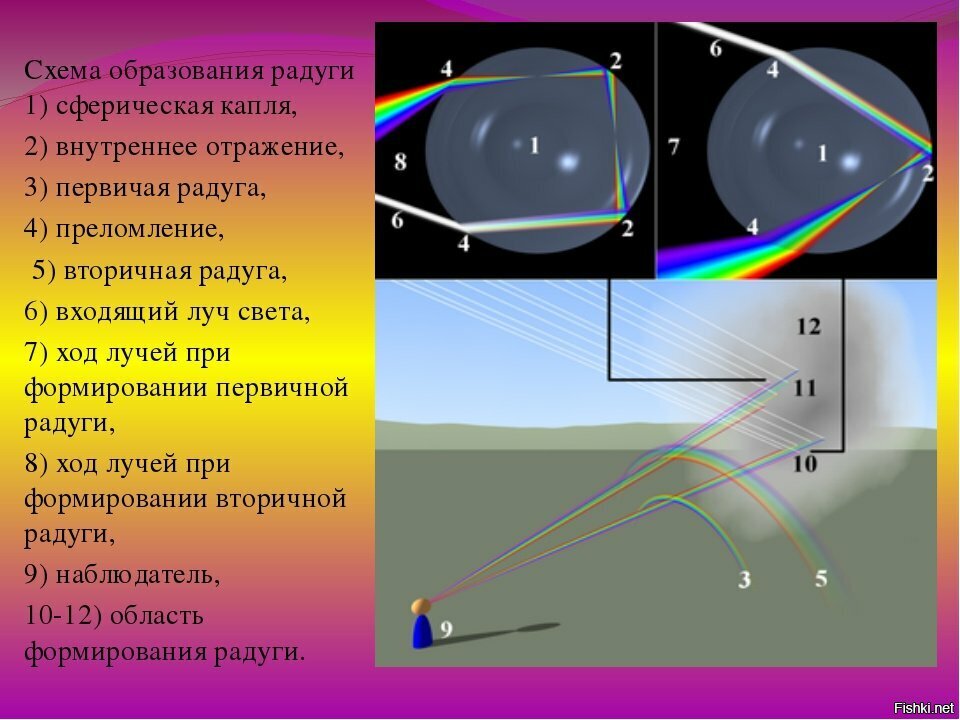 Схема образования радуги
1) сферическая капля,

2) внутреннее отражение,

3) первичая радуга,

4) преломление,

5) вторичная радуга,

6) входящий луч света,

7) ход лучей при формировании первичной радуги,

8) ход лучей при формировании вторичной радуги,

9) наблюдатель,

10-12) область формирования радуги.

4
2
8
1
6
4
2
6
4
7
1
2
4
12
11
10
3
5
9

Fishki.net